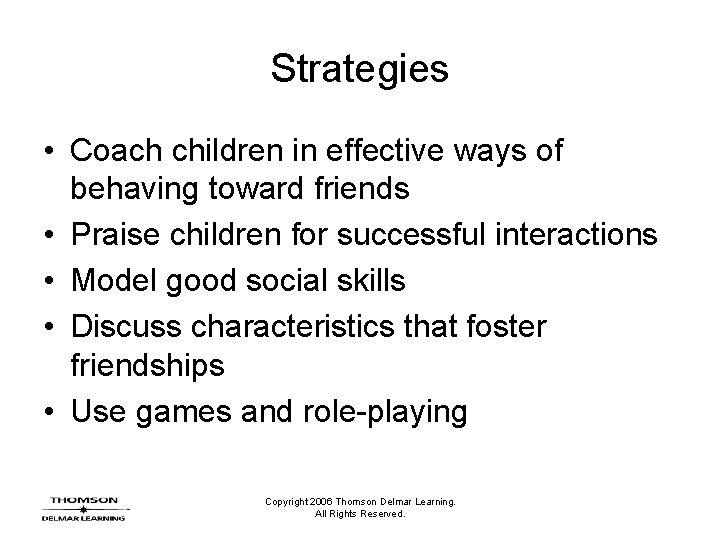 Strategies

• Coach children in effective ways of behaving toward friends
• Praise children for successful interactions
• Model good social skills
• Discuss characteristics that foster friendships
• Use games and role-playing

THOMSON
DELMAR LEARNING

Copyright 2006 Thomson Delmar Learning. All Rights Reserved.